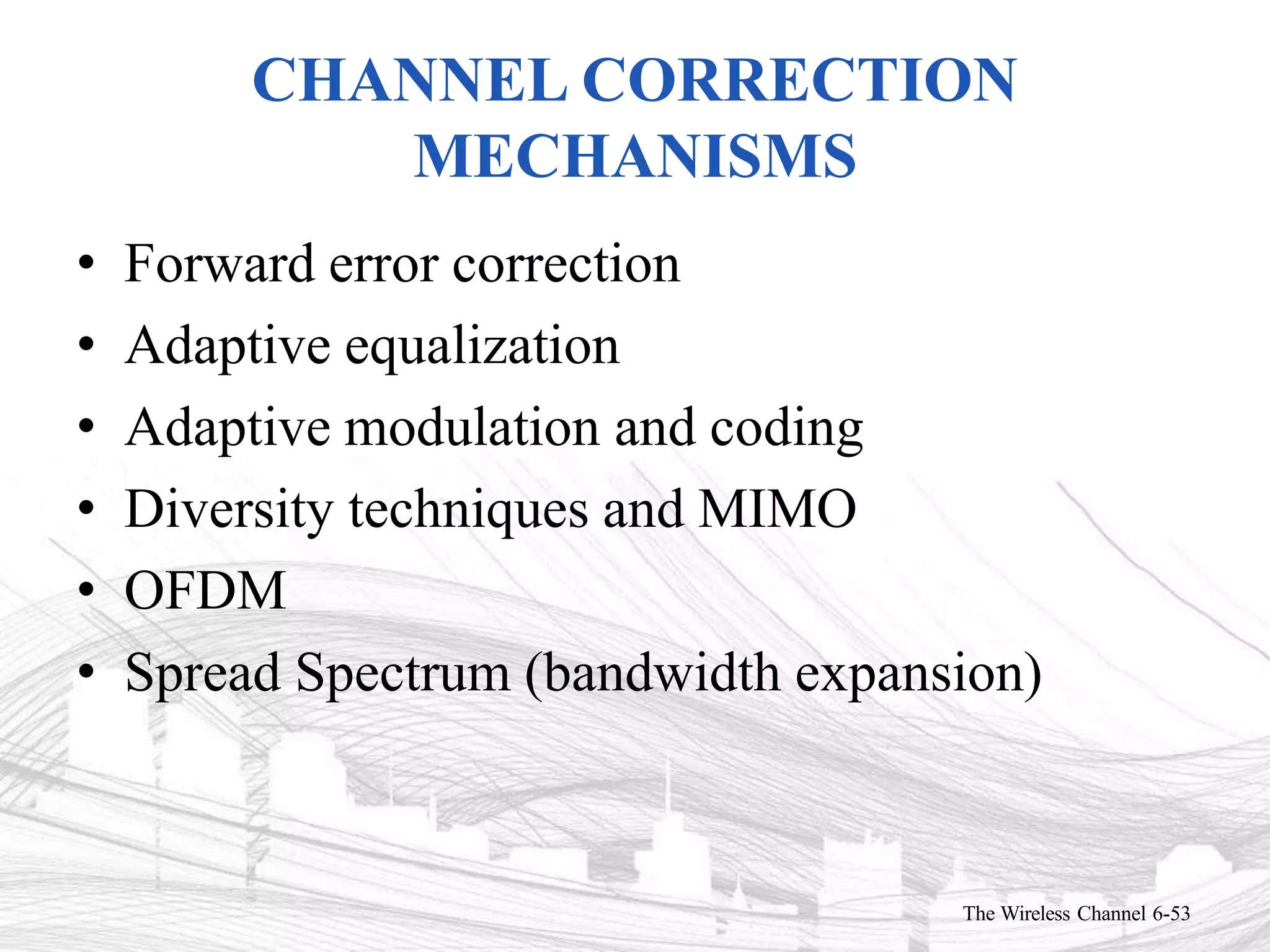 CHANNEL CORRECTION MECHANISMS

• Forward error correction
• Adaptive equalization
• Adaptive modulation and coding
• Diversity techniques and MIMO
• OFDM
• Spread Spectrum (bandwidth expansion)

The Wireless Channel 6-53